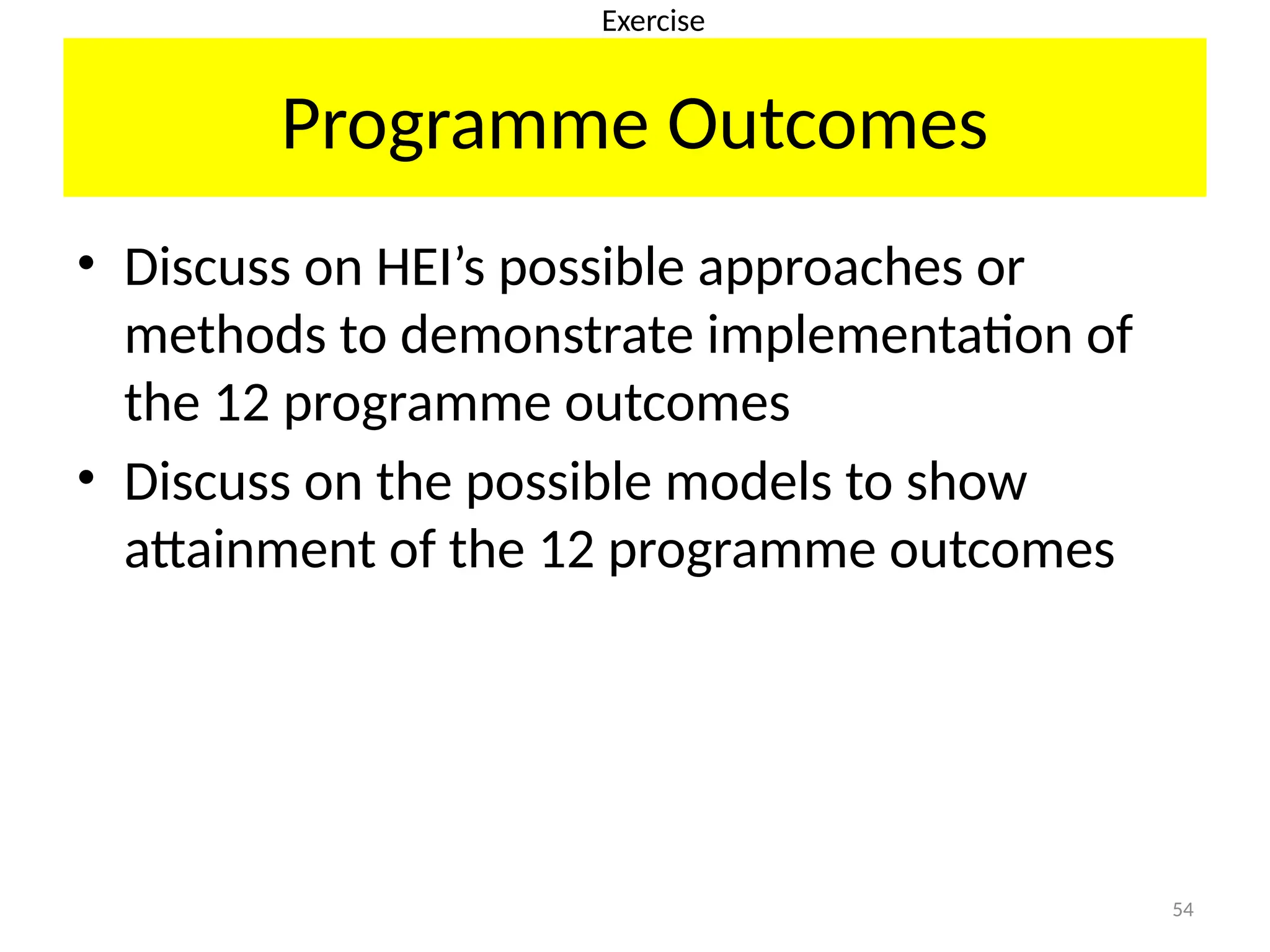 Exercise

Programme Outcomes

• Discuss on HEI’s possible approaches or methods to demonstrate implementation of the 12 programme outcomes
• Discuss on the possible models to show attainment of the 12 programme outcomes

54